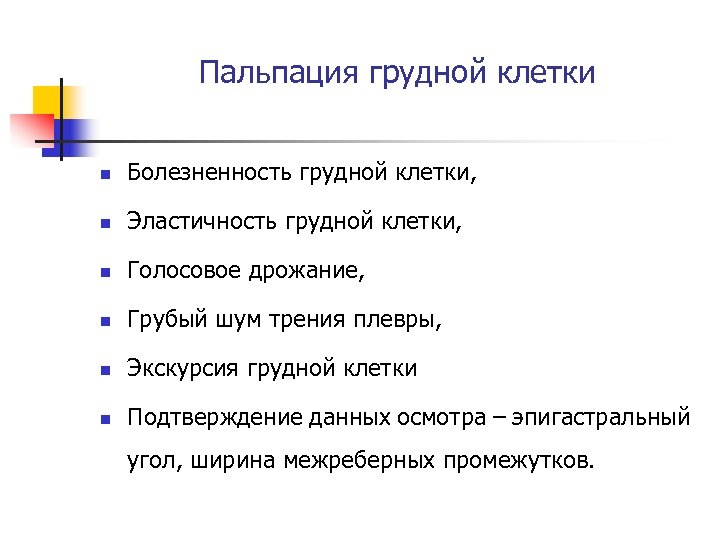 Пальпация грудной клетки

- Болезненность грудной клетки,
- Эластичность грудной клетки,
- Голосовое дрожание,
- Грубый шум трения плевры,
- Экскурсия грудной клетки
- Подтверждение данных осмотра – эпигастральный угол, ширина межреберных промежутков.